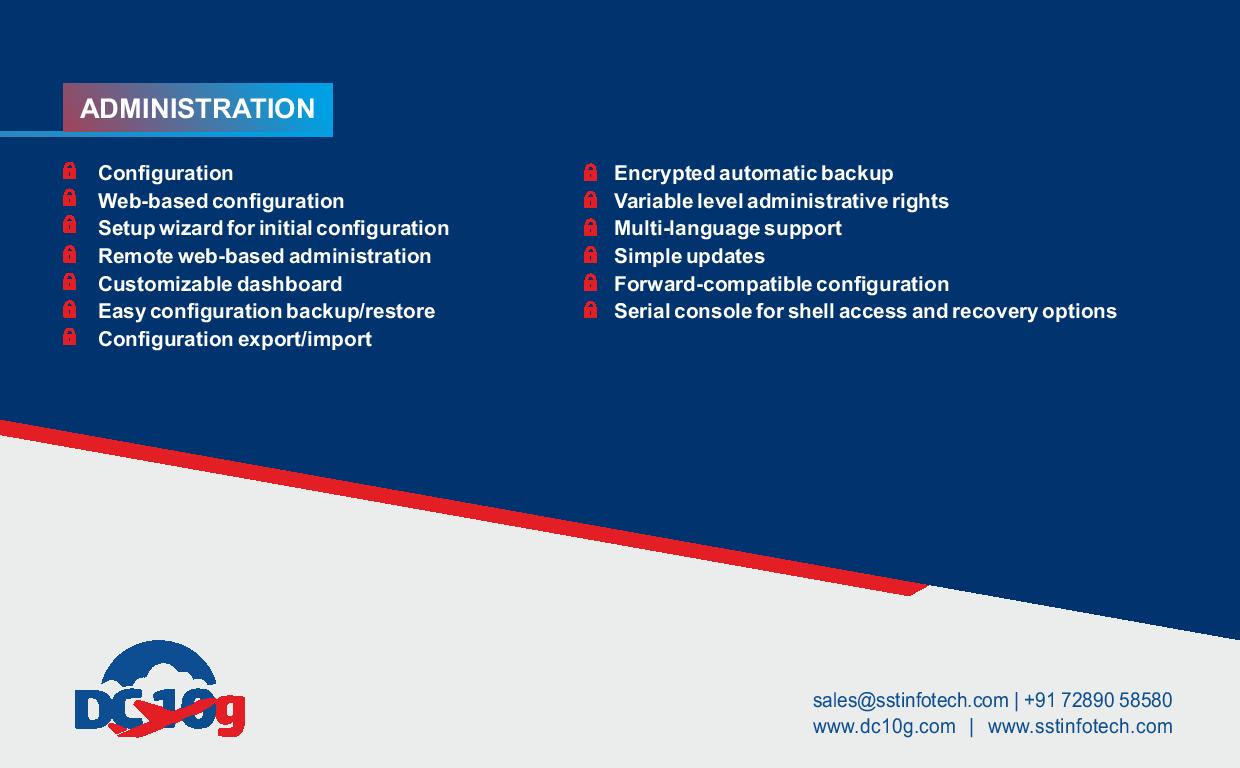 ADMINISTRATION

Configuration
Web-based configuration
Setup wizard for initial configuration
Remote web-based administration
Customizable dashboard
Easy configuration backup/restore
Configuration export/import

Encrypted automatic backup
Variable level administrative rights
Multi-language support
Simple updates
Forward-compatible configuration
Serial console for shell access and recovery options

DC10g

sales@sstinfotech.com | +91 72890 58580
www.dc10g.com | www.sstinfotech.com